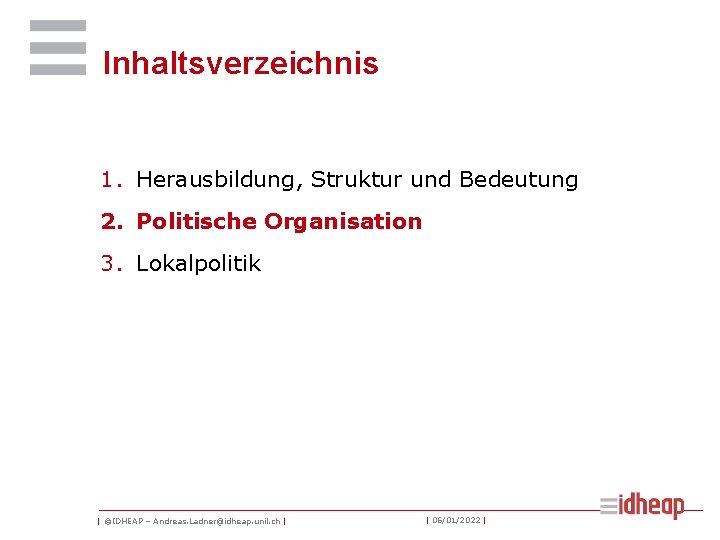 Inhaltsverzeichnis

1. Herausbildung, Struktur und Bedeutung

2. Politische Organisation

3. Lokalpolitik

| ©IDHEAP – Andreas.Ladner@idheap.unil.ch | | 06/01/2022 |

idheap